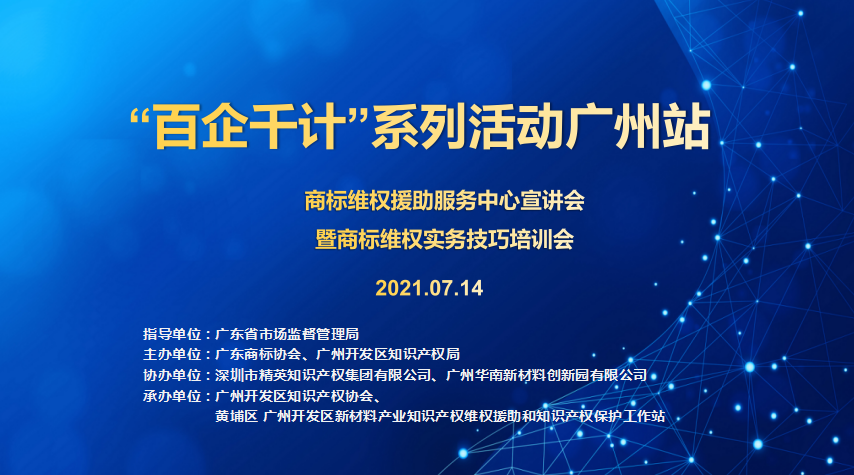 “百企千计”系列活动广州站

商标维权援助服务中心宣讲会
暨商标维权实务技巧培训会

2021.07.14

指导单位：广东省市场监督管理局
主办单位：广东商标协会、广州开发区知识产权局
协办单位：深圳市精英知识产权集团有限公司、广州华南新材料创新园有限公司
承办单位：广州开发区知识产权协会、
黄埔区 广州开发区新材料产业知识产权维权援助和知识产权保护工作站